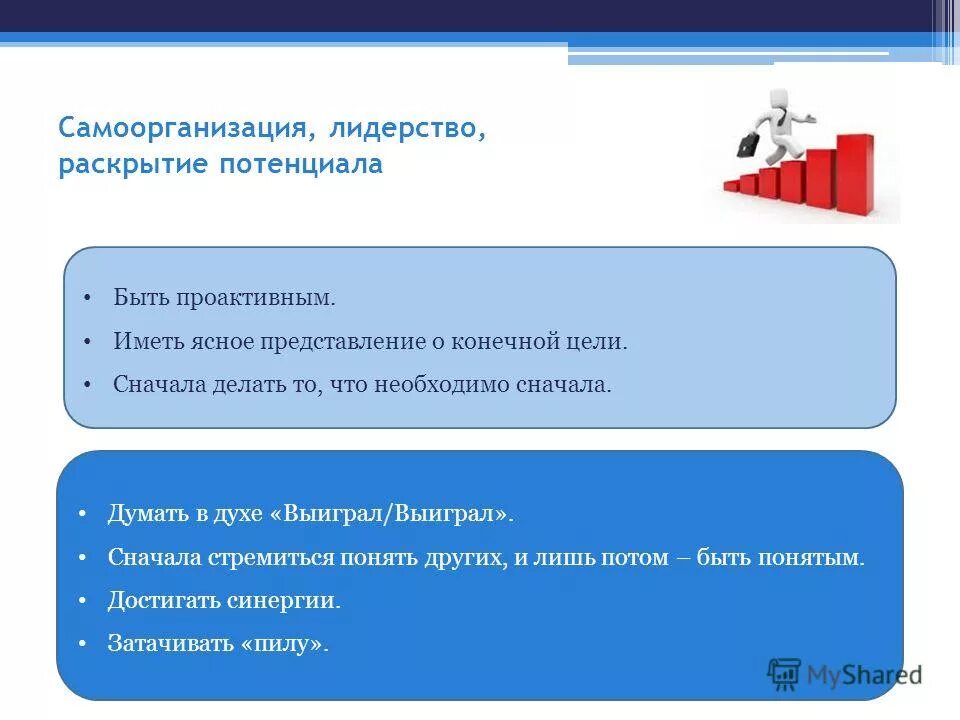 Самоорганизация, лидерство, раскрытие потенциала

• Быть проактивным.
• Иметь ясное представление о конечной цели.
• Сначала делать то, что необходимо сначала.

• Думать в духе «Выиграл/Выиграл».
• Сначала стремиться понять других, и лишь потом – быть понятым.
• Достигать синергии.
• Затачивать «пилу».

MyShared